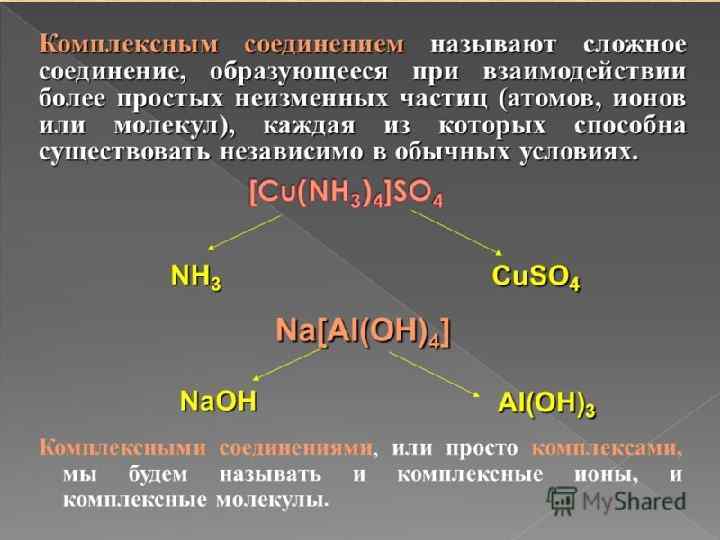 Комплексным соединением называют сложное соединение, образующееся при взаимодействии более простых неизменных частиц (атомов, ионов или молекул), каждая из которых способна существовать независимо в обычных условиях.

$[Cu(NH_3)_4]SO_4$

$NH_3$

$CuSO_4$

$Na[Al(OH)_4]$

$NaOH$

$Al(OH)_3$

Комплексными соединениями, или просто комплексами, мы будем называть и комплексные ионы, и комплексные молекулы.

MyShared